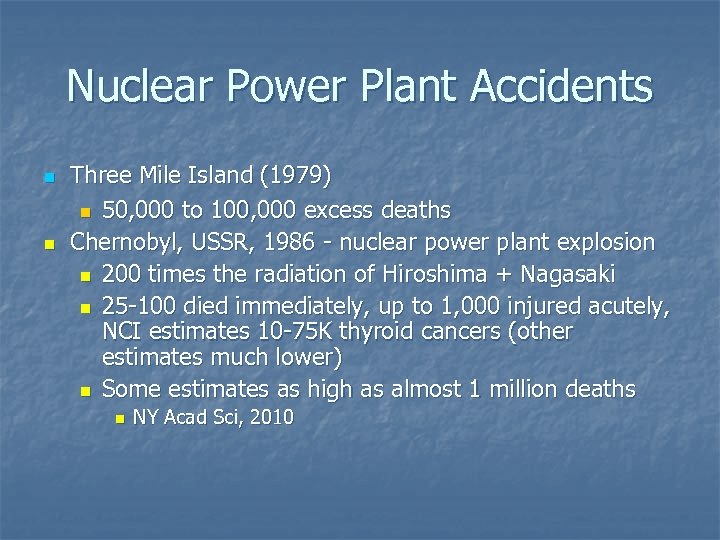 Nuclear Power Plant Accidents

- Three Mile Island (1979)
  - 50,000 to 100,000 excess deaths
- Chernobyl, USSR, 1986 - nuclear power plant explosion
  - 200 times the radiation of Hiroshima + Nagasaki
  - 25-100 died immediately, up to 1,000 injured acutely, NCI estimates 10-75K thyroid cancers (other estimates much lower)
  - Some estimates as high as almost 1 million deaths
    - NY Acad Sci, 2010